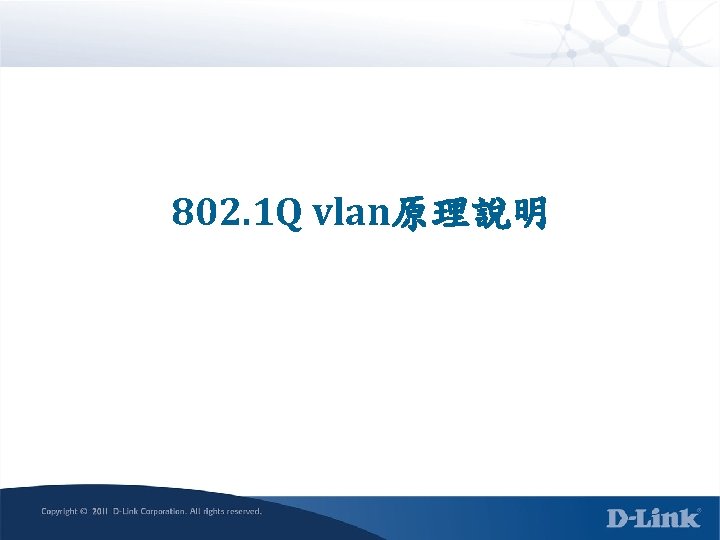 802.1Q vlan原理說明

Copyright © 2011 D-Link Corporation. All rights reserved.

D-Link®